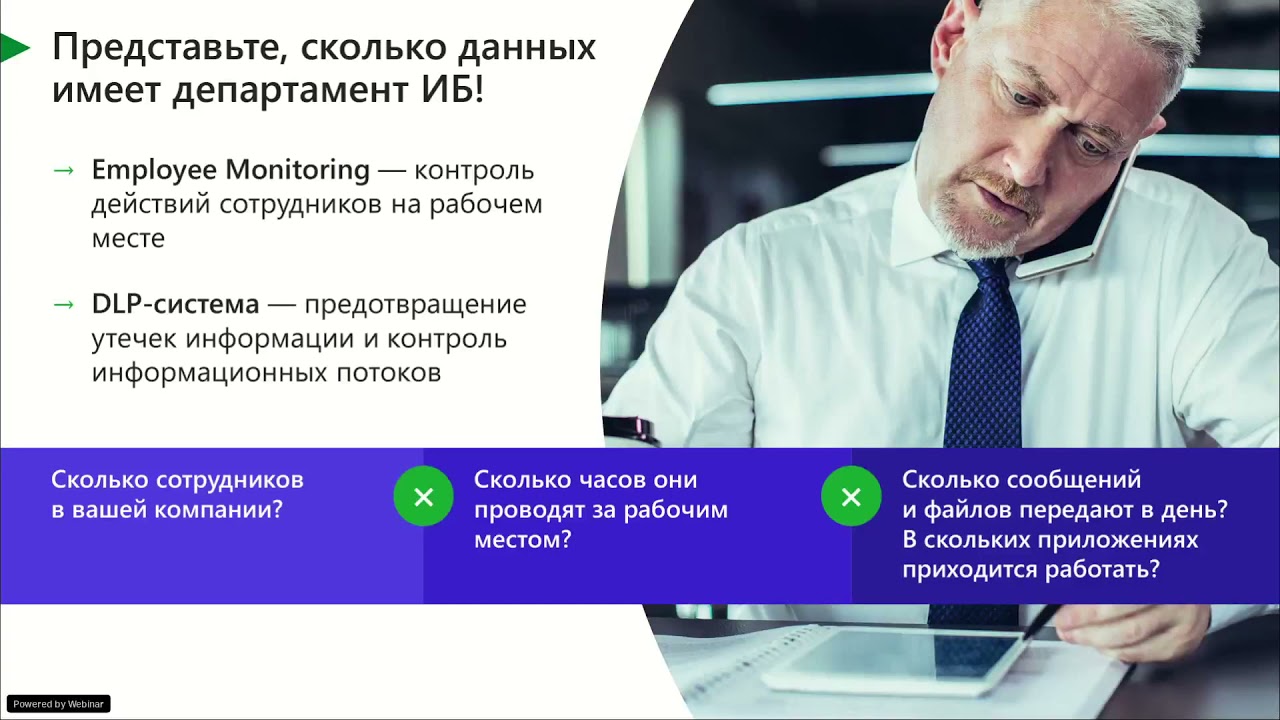 Представьте, сколько данных имеет департамент ИБ!

→ Employee Monitoring — контроль действий сотрудников на рабочем месте

→ DLP-система — предотвращение утечек информации и контроль информационных потоков

Сколько сотрудников в вашей компании?

×

Сколько часов они проводят за рабочим местом?

×

Сколько сообщений и файлов передают в день? В скольких приложениях приходится работать?

Powered by Webinar